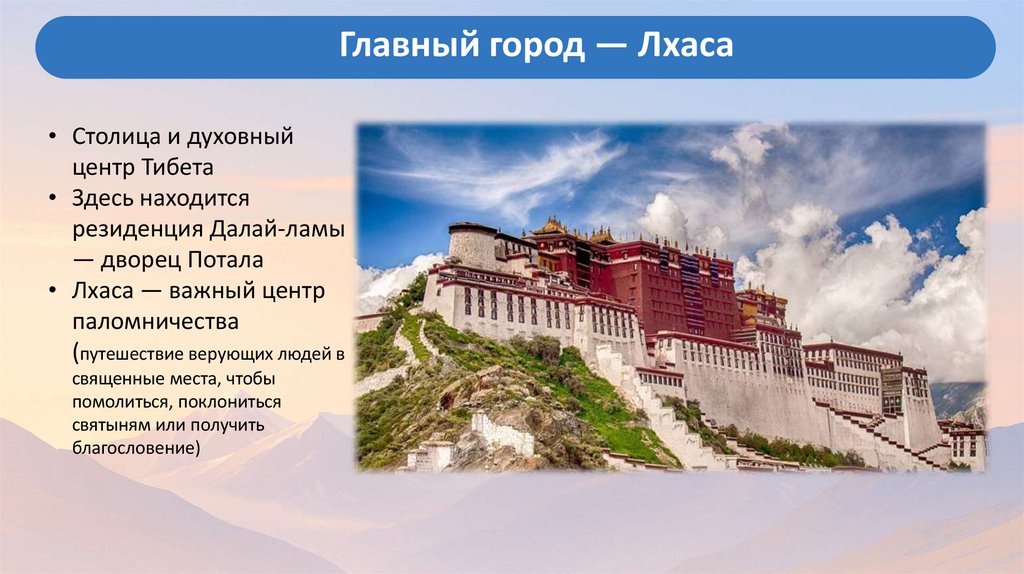 Главный город — Лхаса

• Столица и духовный центр Тибета
• Здесь находится резиденция Далай-ламы — дворец Потала
• Лхаса — важный центр паломничества
(путешествие верующих людей в священные места, чтобы помолиться, поклониться святыням или получить благословение)